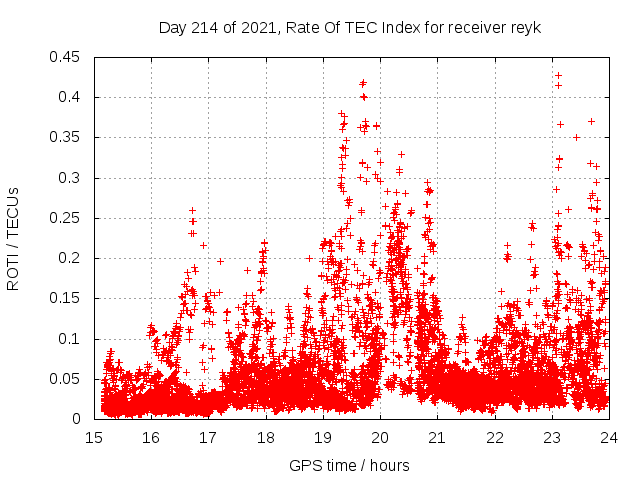 Day 214 of 2021, Rate Of TEC Index for receiver reyk

ROTI / TECUs

0.45
0.4
0.35
0.3
0.25
0.2
0.15
0.1
0.05
0

15 16 17 18 19 20 21 22 23 24

GPS time / hours